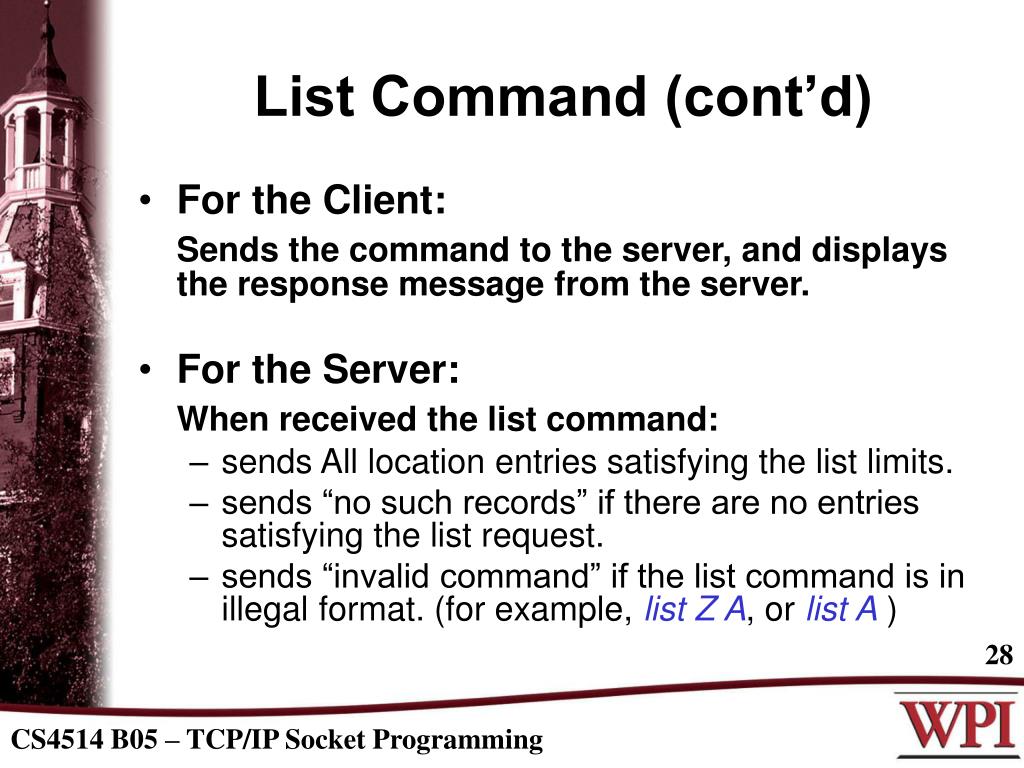 List Command (cont’d)

• For the Client:

Sends the command to the server, and displays the response message from the server.

• For the Server:

When received the list command:

– sends All location entries satisfying the list limits.

– sends “no such records” if there are no entries satisfying the list request.

– sends “invalid command” if the list command is in illegal format. (for example, list Z A, or list A )

28

CS4514 B05 – TCP/IP Socket Programming

WPI